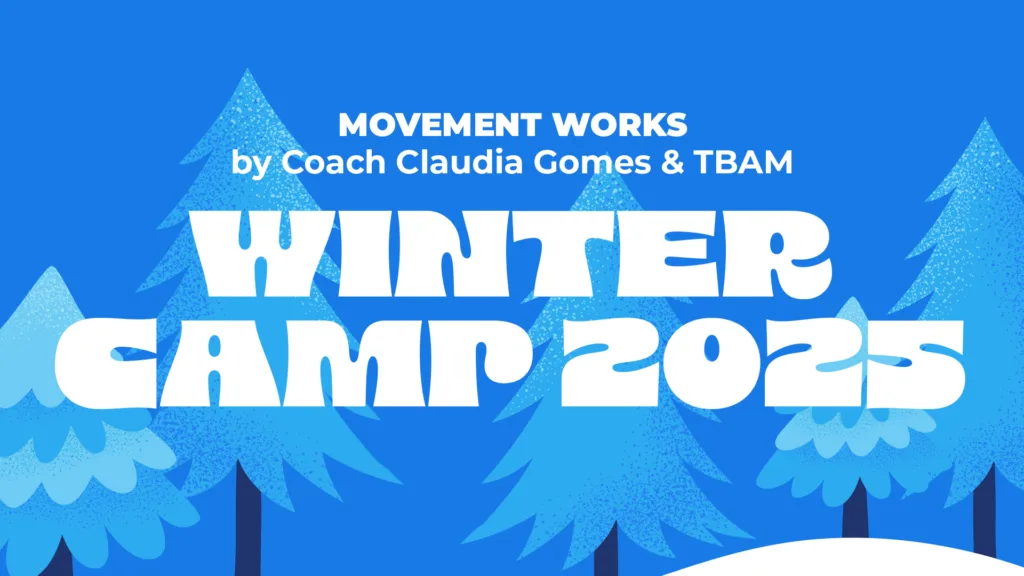 MOVEMENT WORKS
by Coach Claudia Gomes & TBAM

WINTER CAMP 2025